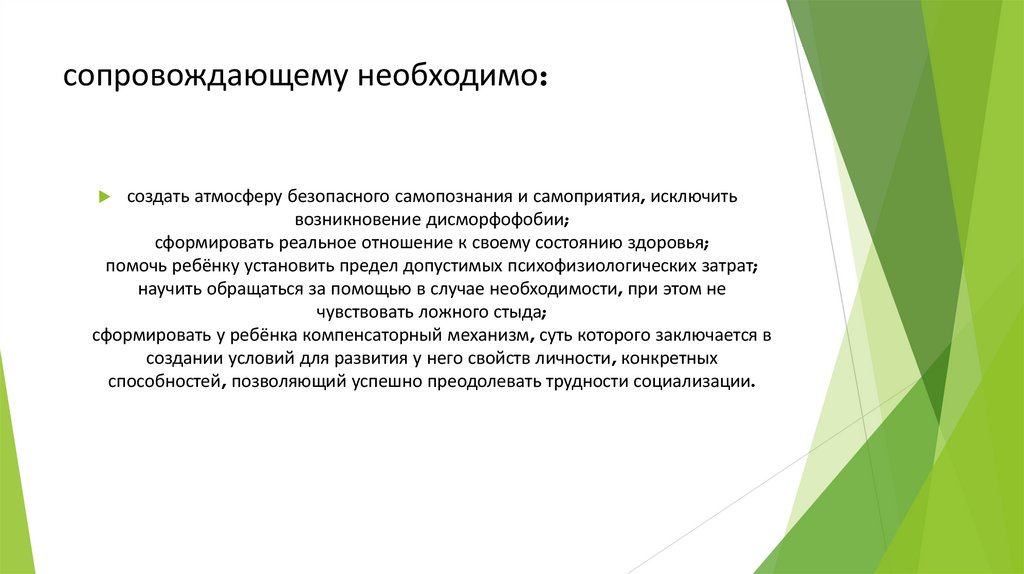 сопровождающему необходимо:

создать атмосферу безопасного самопознания и самоприятия, исключить возникновение дисморфофобии;
сформировать реальное отношение к своему состоянию здоровья;
помочь ребёнку установить предел допустимых психофизиологических затрат;
научить обращаться за помощью в случае необходимости, при этом не чувствовать ложного стыда;
сформировать у ребёнка компенсаторный механизм, суть которого заключается в создании условий для развития у него свойств личности, конкретных способностей, позволяющий успешно преодолевать трудности социализации.